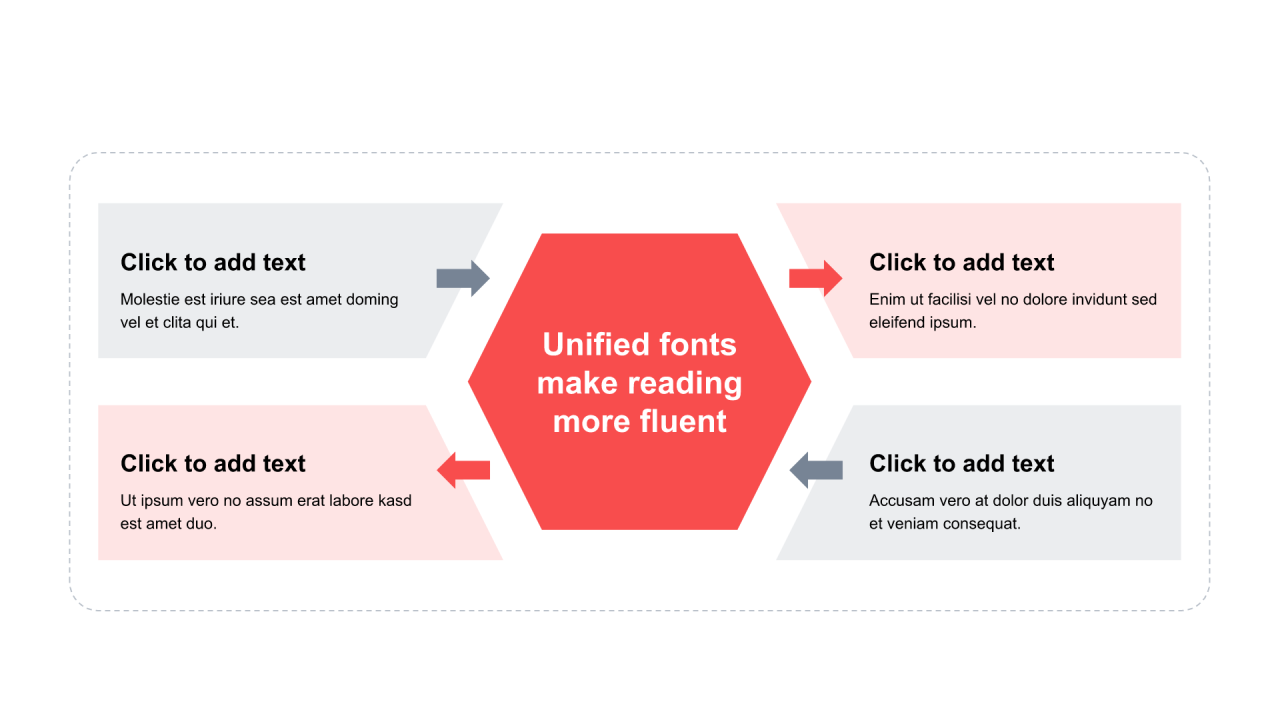 Click to add text

Molestie est iriure sea est amet doming vel et clita qui et.

Unified fonts make reading more fluent

Click to add text

Enim ut facilisi vel no dolore invidunt sed eleifend ipsum.

Click to add text

Ut ipsum vero no assum erat labore kasd est amet duo.

Click to add text

Accusam vero at dolor duis aliquyam no et veniam consequat.